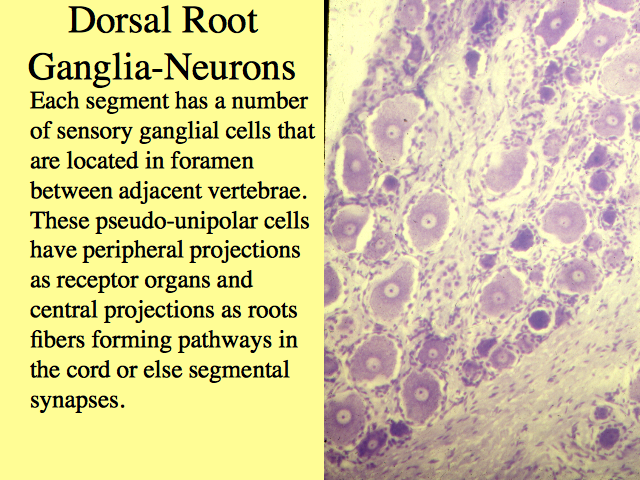 Dorsal Root Ganglia-Neurons

Each segment has a number of sensory ganglial cells that are located in foramen between adjacent vertebrae. These pseudo-unipolar cells have peripheral projections as receptor organs and central projections as roots fibers forming pathways in the cord or else segmental synapses.